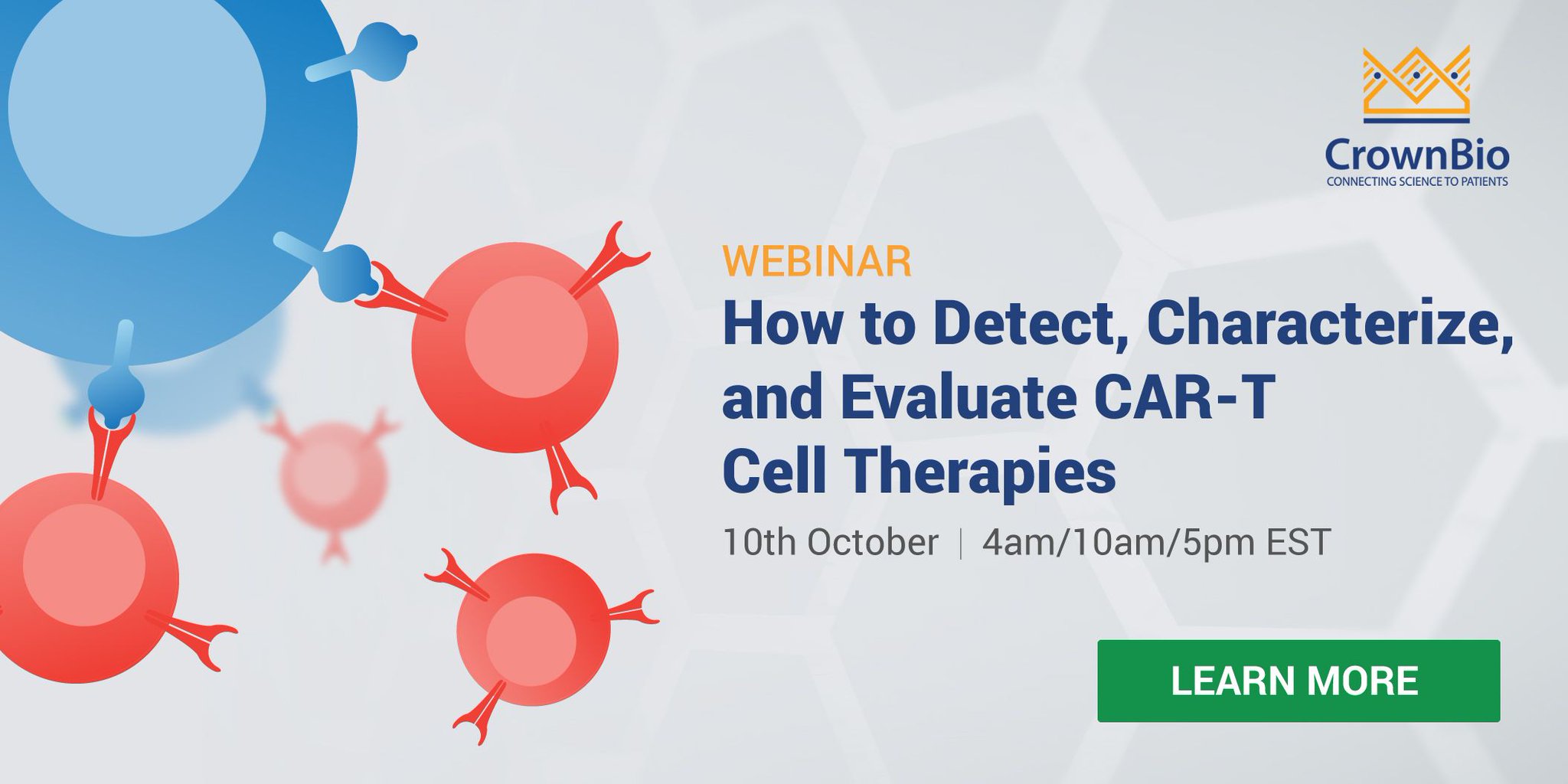 CrownBio
CONNECTING SCIENCE TO PATIENTS

WEBINAR

How to Detect, Characterize, and Evaluate CAR-T Cell Therapies

10th October | 4am/10am/5pm EST

LEARN MORE